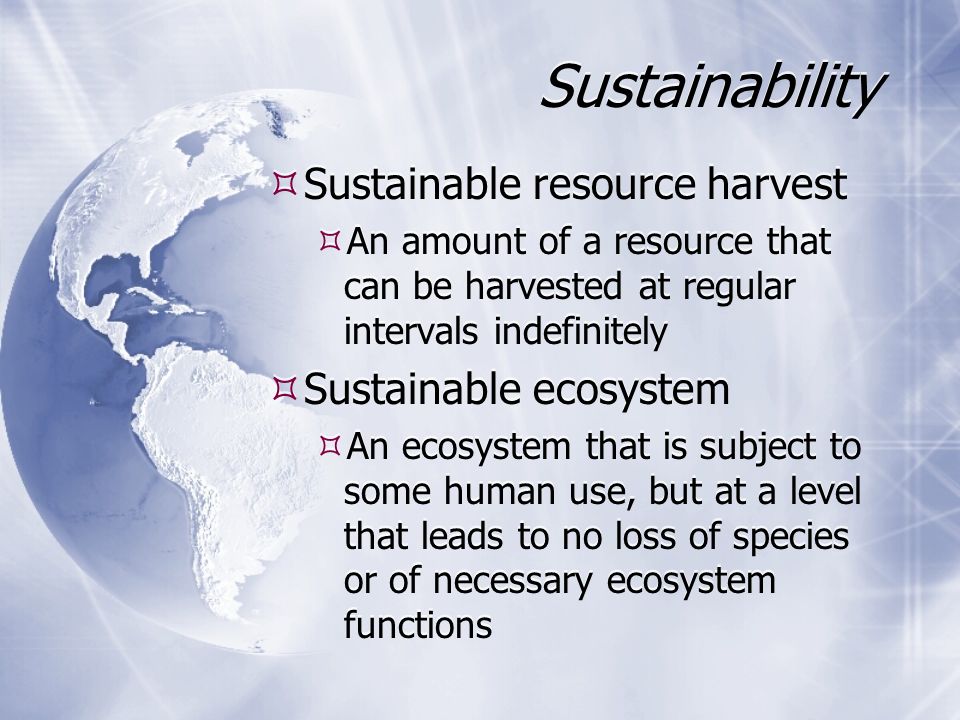 Sustainability

Sustainable resource harvest

An amount of a resource that can be harvested at regular intervals indefinitely

Sustainable ecosystem

An ecosystem that is subject to some human use, but at a level that leads to no loss of species or of necessary ecosystem functions